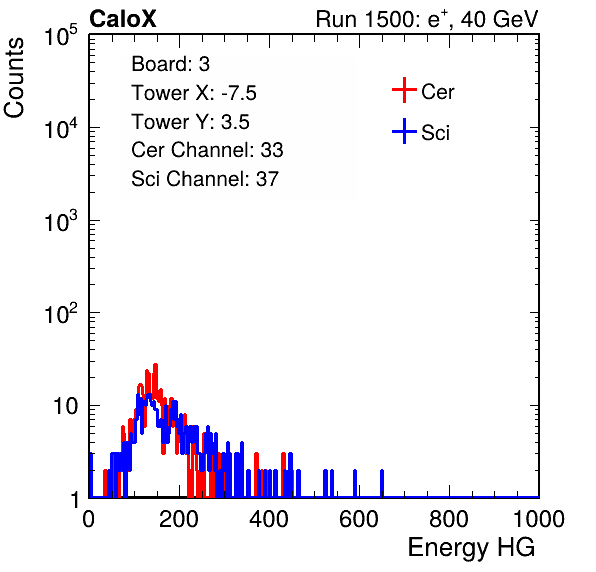 CaloX

Run 1500: $e^{+}$, 40 GeV

Counts

$10^5$

$10^4$

$10^3$

$10^2$

10

1

Board: 3
Tower X: -7.5
Tower Y: 3.5
Cer Channel: 33
Sci Channel: 37

Cer

Sci

0 200 400 600 800 1000

Energy HG